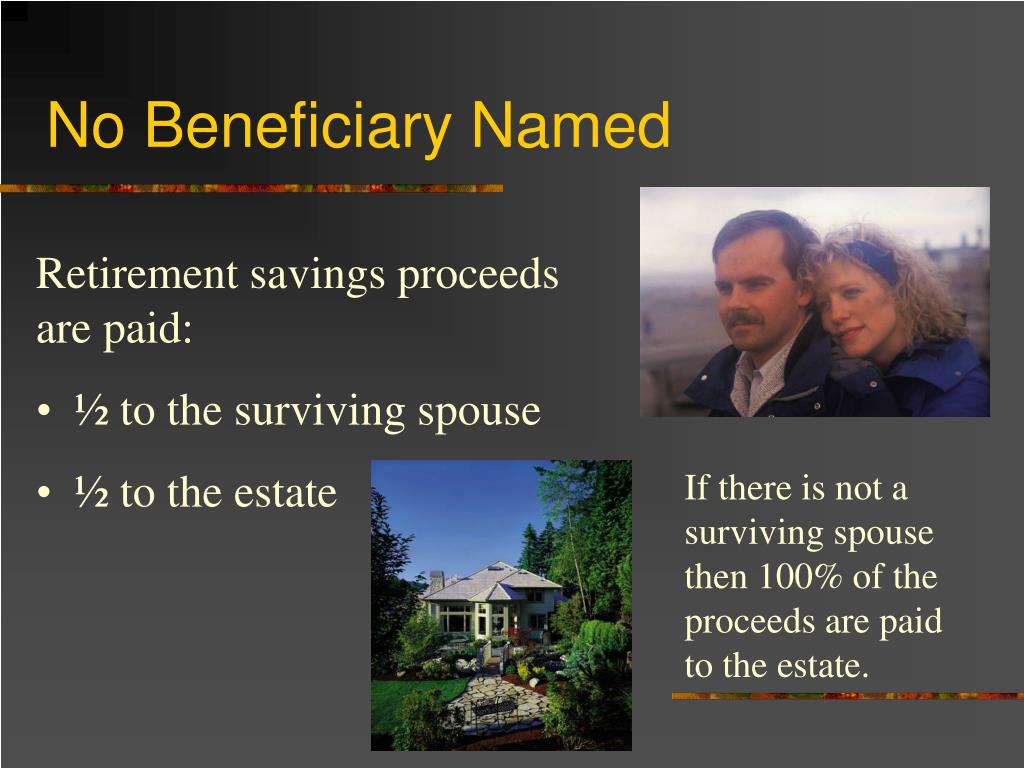 No Beneficiary Named

Retirement savings proceeds are paid:

• ½ to the surviving spouse

• ½ to the estate

If there is not a surviving spouse then 100% of the proceeds are paid to the estate.